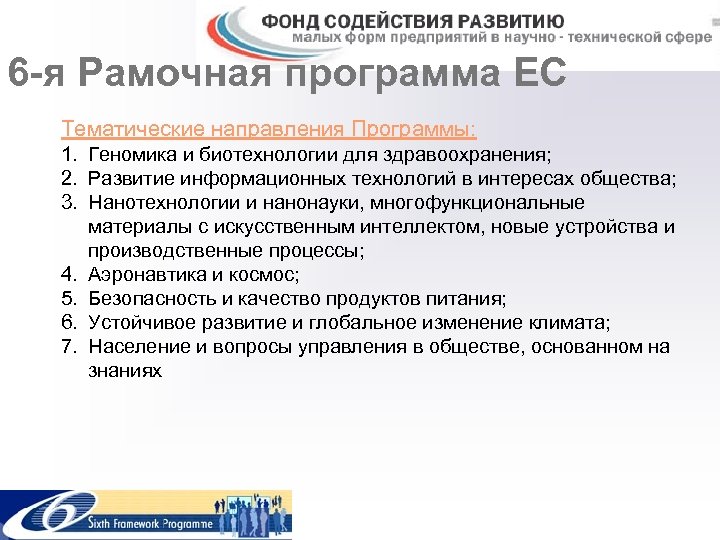 ФОНД СОДЕЙСТВИЯ РАЗВИТИЮ
малых форм предприятий в научно - технической сфере

6-я Рамочная программа ЕС

Тематические направления Программы:
1. Геномика и биотехнологии для здравоохранения;
2. Развитие информационных технологий в интересах общества;
3. Нанотехнологии и нанонауки, многофункциональные материалы с искусственным интеллектом, новые устройства и производственные процессы;
4. Аэронавтика и космос;
5. Безопасность и качество продуктов питания;
6. Устойчивое развитие и глобальное изменение климата;
7. Население и вопросы управления в обществе, основанном на знаниях

6
Sixth Framework Programme